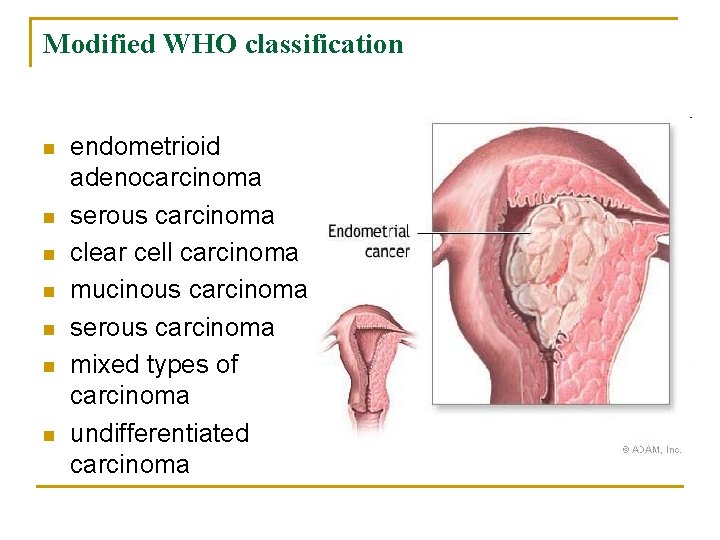 Modified WHO classification

- endometrioid adenocarcinoma
- serous carcinoma
- clear cell carcinoma
- mucinous carcinoma
- serous carcinoma
- mixed types of carcinoma
- undifferentiated carcinoma

Endometrial cancer

© ADAM, Inc.